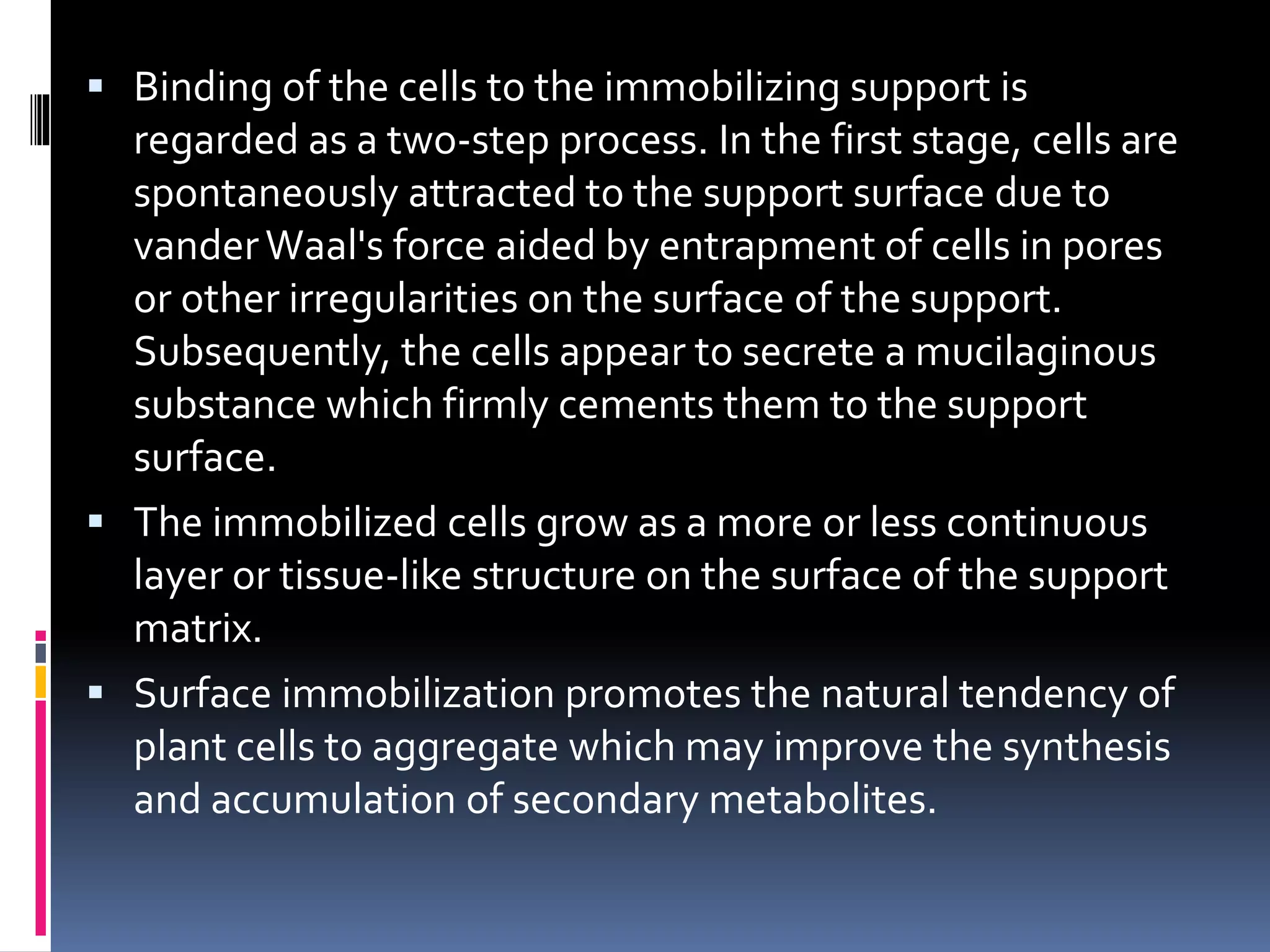 ▪ Binding of the cells to the immobilizing support is regarded as a two-step process. In the first stage, cells are spontaneously attracted to the support surface due to vander Waal's force aided by entrapment of cells in pores or other irregularities on the surface of the support. Subsequently, the cells appear to secrete a mucilaginous substance which firmly cements them to the support surface.

▪ The immobilized cells grow as a more or less continuous layer or tissue-like structure on the surface of the support matrix.

▪ Surface immobilization promotes the natural tendency of plant cells to aggregate which may improve the synthesis and accumulation of secondary metabolites.